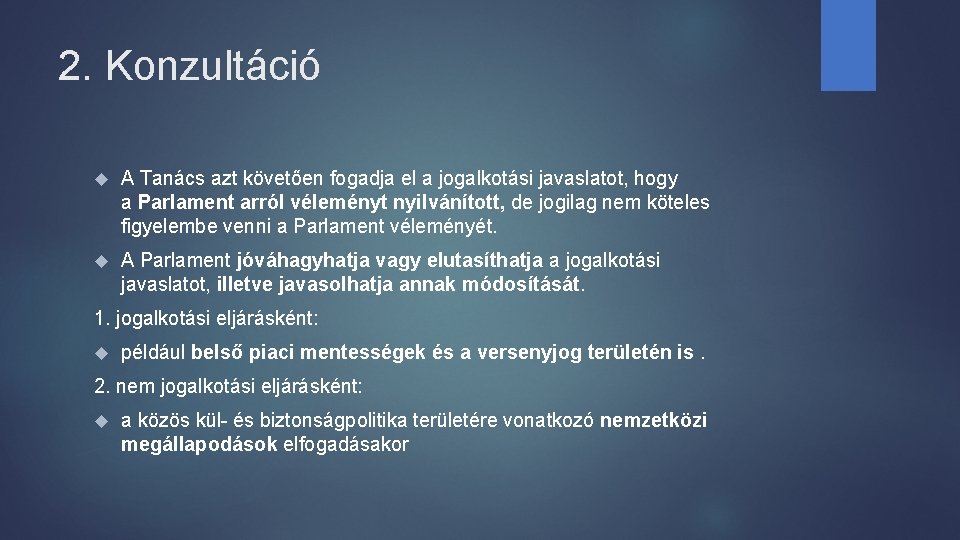 2. Konzultáció

A Tanács azt követően fogadja el a jogalkotási javaslatot, hogy a Parlament arról véleményt nyilvánított, de jogilag nem köteles figyelembe venni a Parlament véleményét.

A Parlament jóváhagyhatja vagy elutasíthatja a jogalkotási javaslatot, illetve javasolhatja annak módosítását.

1. jogalkotási eljárásként:

például belső piaci mentességek és a versenyjog területén is .

2. nem jogalkotási eljárásként:

a közös kül- és biztonságpolitika területére vonatkozó nemzetközi megállapodások elfogadásakor